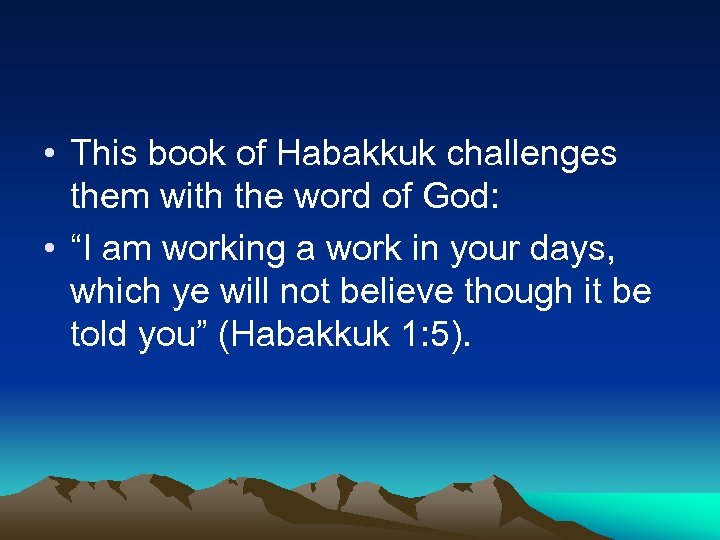 • This book of Habakkuk challenges them with the word of God:

• “I am working a work in your days, which ye will not believe though it be told you” (Habakkuk 1:5).